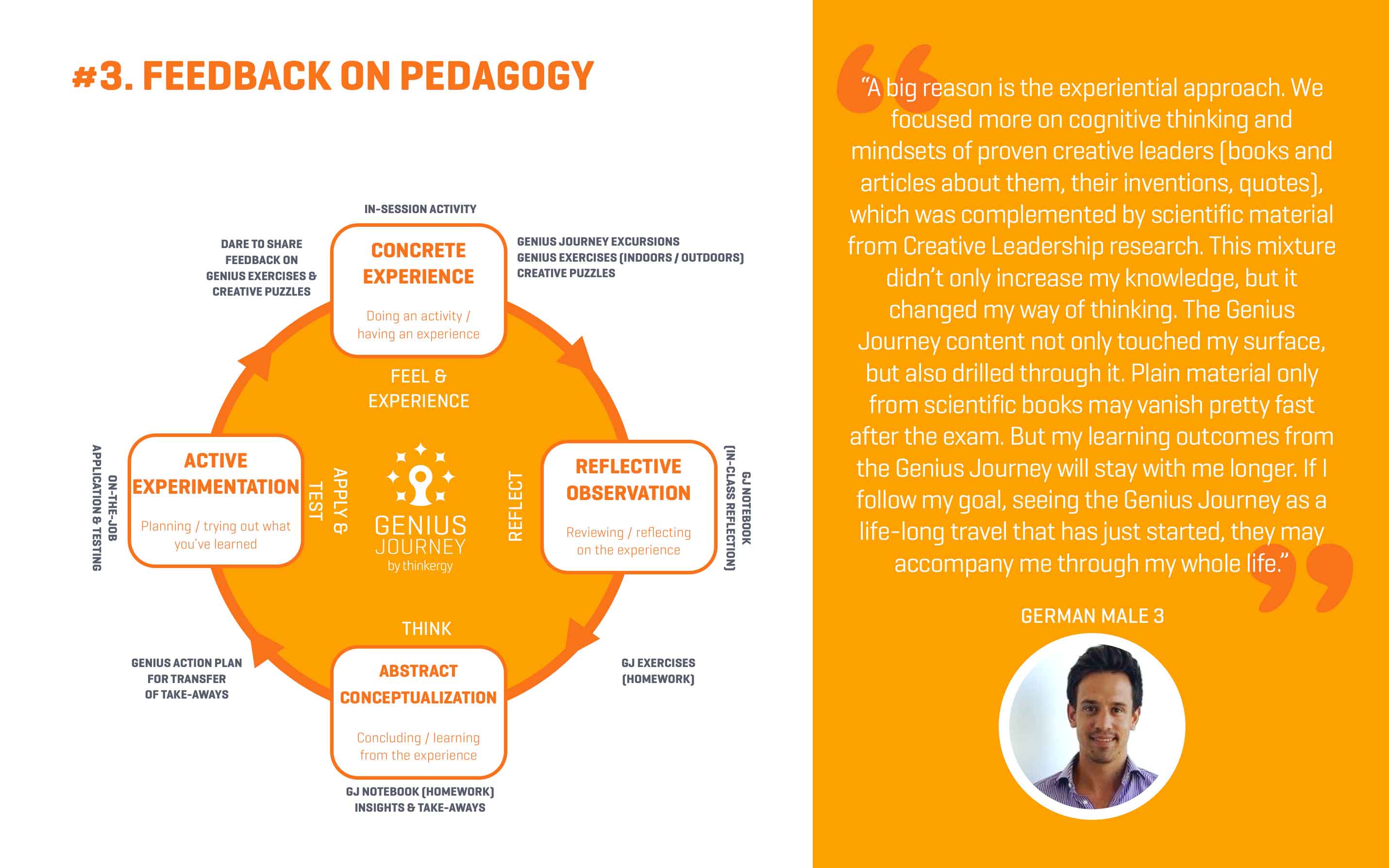 #3. FEEDBACK ON PEDAGOGY

IN-SESSION ACTIVITY

DARE TO SHARE FEEDBACK ON GENIUS EXERCISES & CREATIVE PUZZLES

CONCRETE EXPERIENCE

Doing an activity / having an experience

GENIUS JOURNEY EXCURSIONS
GENIUS EXERCISES (INDOORS / OUTDOORS)
CREATIVE PUZZLES

FEEL & EXPERIENCE

ON-THE-JOB APPLICATION & TESTING

ACTIVE EXPERIMENTATION

Planning / trying out what you've learned

APPLY & TEST

GENIUS JOURNEY by thinkergy

REFLECT

REFLECTIVE OBSERVATION

Reviewing / reflecting on the experience

GJ NOTEBOOK (IN-CLASS REFLECTION)

THINK

GENIUS ACTION PLAN FOR TRANSFER OF TAKE-AWAYS

ABSTRACT CONCEPTUALIZATION

Concluding / learning from the experience

GJ EXERCISES (HOMEWORK)

GJ NOTEBOOK (HOMEWORK)
INSIGHTS & TAKE-AWAYS

"A big reason is the experiential approach. We focused more on cognitive thinking and mindsets of proven creative leaders (books and articles about them, their inventions, quotes), which was complemented by scientific material from Creative Leadership research. This mixture didn't only increase my knowledge, but it changed my way of thinking. The Genius Journey content not only touched my surface, but also drilled through it. Plain material only from scientific books may vanish pretty fast after the exam. But my learning outcomes from the Genius Journey will stay with me longer. If I follow my goal, seeing the Genius Journey as a life-long travel that has just started, they may accompany me through my whole life."

GERMAN MALE 3